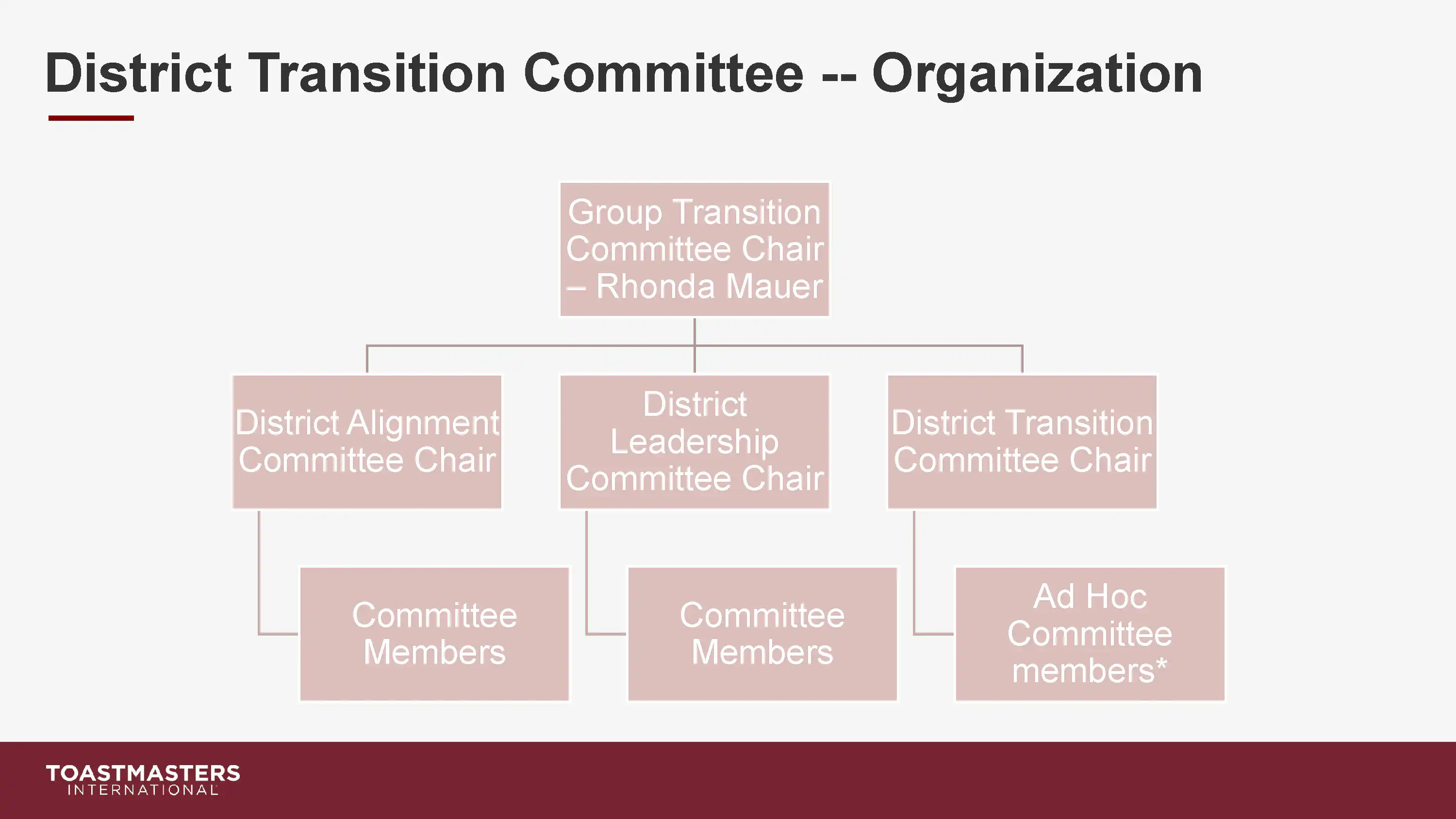 District Transition Committee -- Organization

Group Transition Committee Chair – Rhonda Mauer

District Alignment Committee Chair

District Leadership Committee Chair

District Transition Committee Chair

Committee Members

Committee Members

Ad Hoc Committee members*

TOASTMASTERS INTERNATIONAL